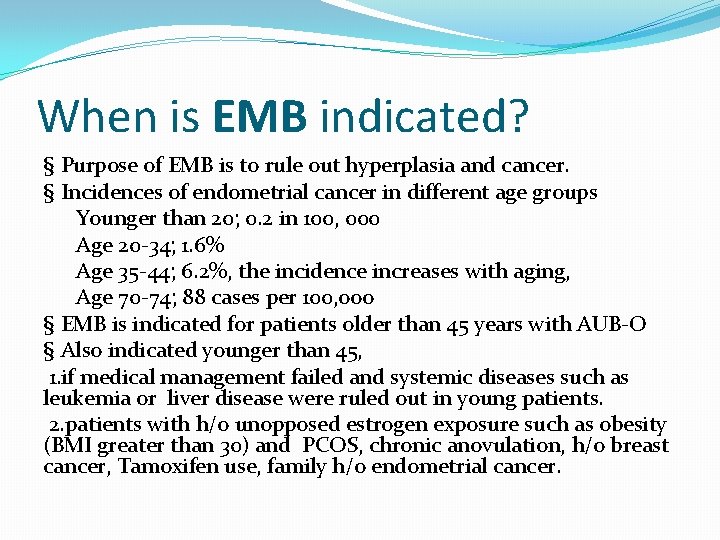 When is EMB indicated?

§ Purpose of EMB is to rule out hyperplasia and cancer.

§ Incidences of endometrial cancer in different age groups

Younger than 20; 0.2 in 100, 000

Age 20-34; 1.6%

Age 35-44; 6.2%, the incidence increases with aging,

Age 70-74; 88 cases per 100,000

§ EMB is indicated for patients older than 45 years with AUB-O

§ Also indicated younger than 45,

1.if medical management failed and systemic diseases such as leukemia or liver disease were ruled out in young patients.

2.patients with h/o unopposed estrogen exposure such as obesity (BMI greater than 30) and PCOS, chronic anovulation, h/o breast cancer, Tamoxifen use, family h/o endometrial cancer.